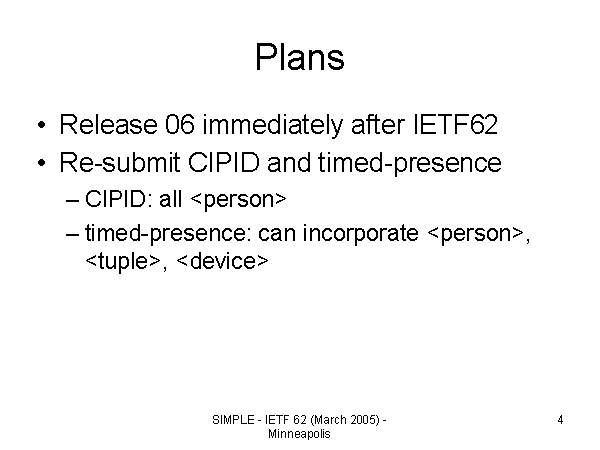 Plans

• Release 06 immediately after IETF62
• Re-submit CIPID and timed-presence
– CIPID: all <person>
– timed-presence: can incorporate <person>, <tuple>, <device>

SIMPLE - IETF 62 (March 2005) - Minneapolis

4